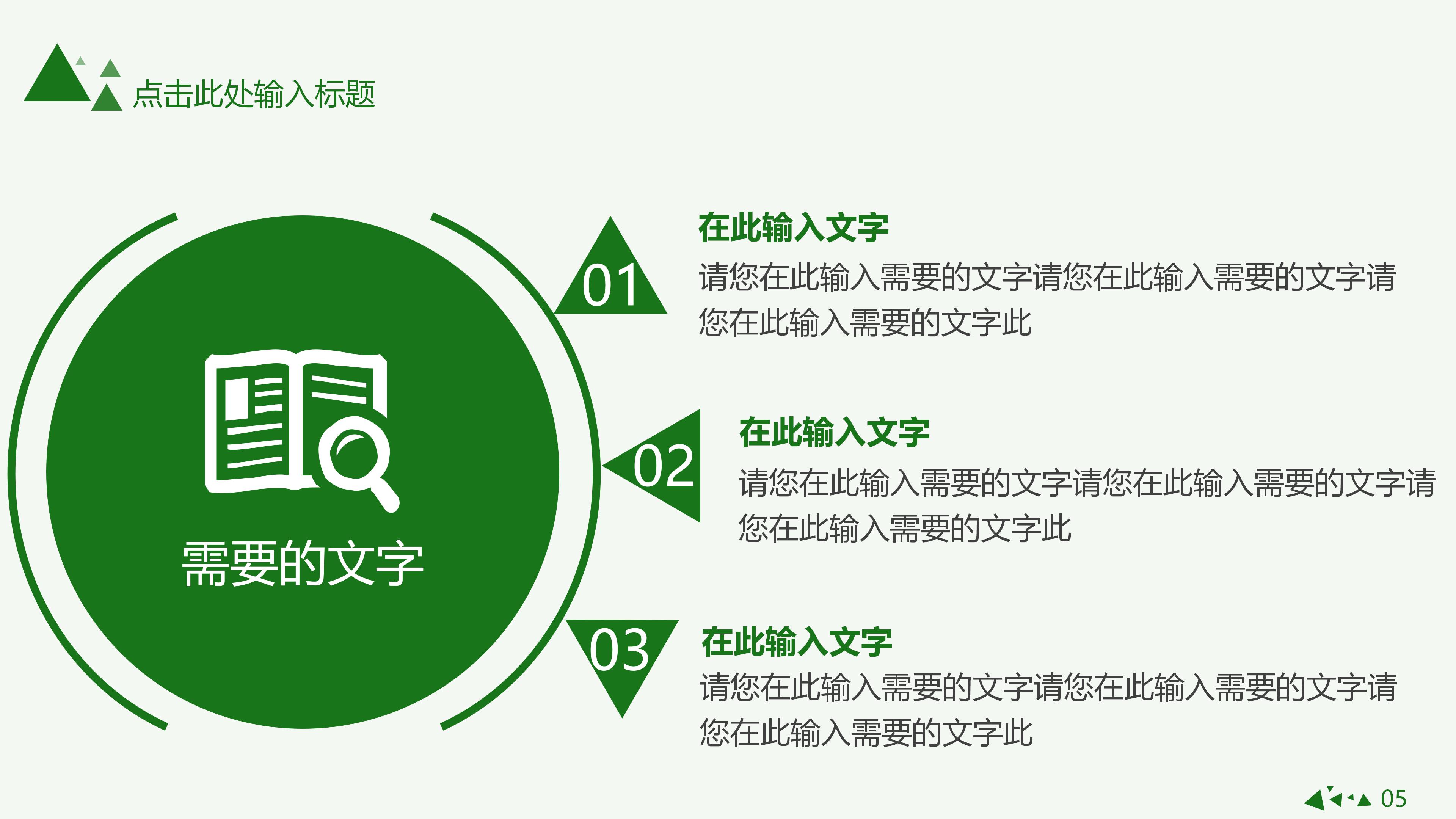 点击此处输入标题

需要的文字

01

在此输入文字

请您在此输入需要的文字请您在此输入需要的文字请您在此输入需要的文字此

02

在此输入文字

请您在此输入需要的文字请您在此输入需要的文字请您在此输入需要的文字此

03

在此输入文字

请您在此输入需要的文字请您在此输入需要的文字请您在此输入需要的文字此

05